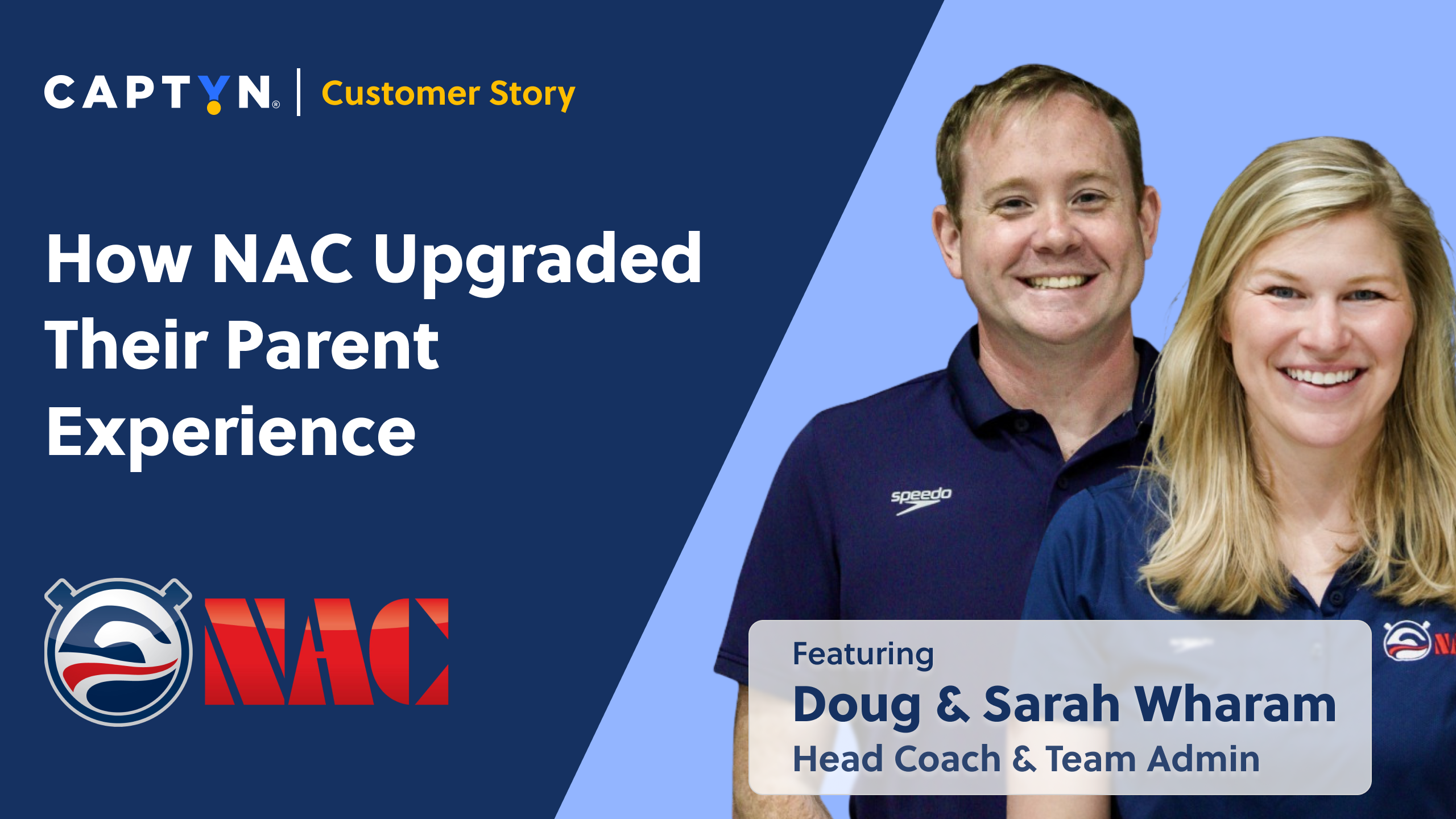 CAPTYN® | Customer Story

How NAC Upgraded Their Parent Experience

NAC

speedo

Featuring
Doug & Sarah Wharam
Head Coach & Team Admin